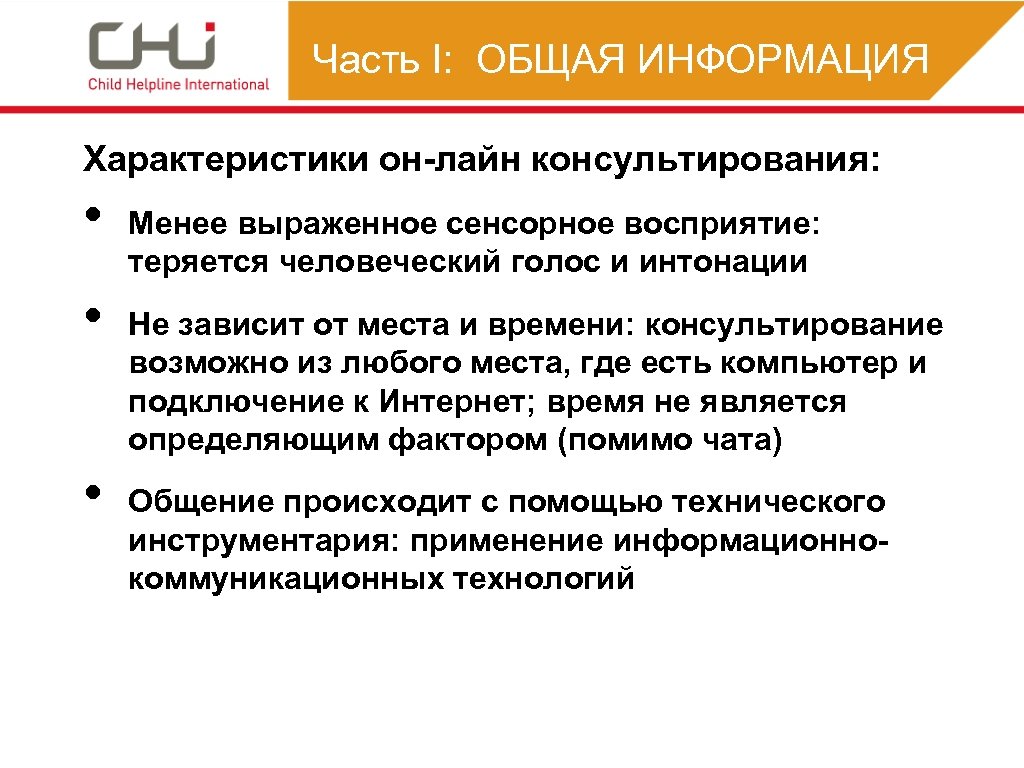 CHI
Child Helpline International

Часть I: ОБЩАЯ ИНФОРМАЦИЯ

Характеристики он-лайн консультирования:

• Менее выраженное сенсорное восприятие: теряется человеческий голос и интонации

• Не зависит от места и времени: консультирование возможно из любого места, где есть компьютер и подключение к Интернет; время не является определяющим фактором (помимо чата)

• Общение происходит с помощью технического инструментария: применение информационно-коммуникационных технологий